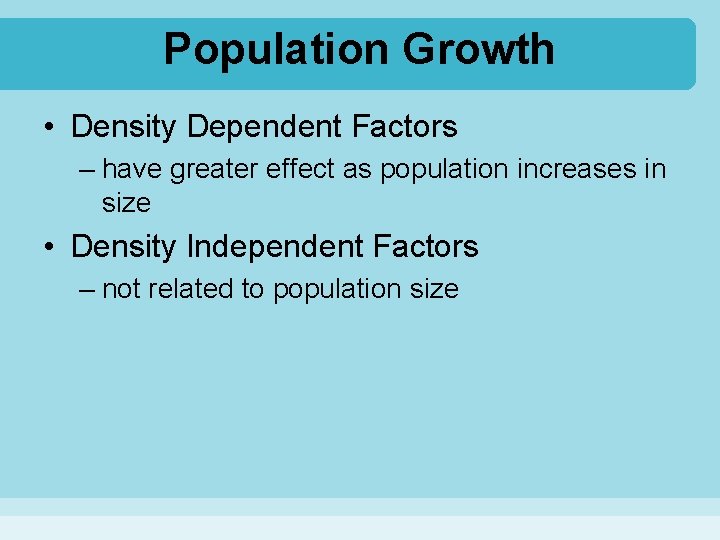 Population Growth

• Density Dependent Factors
– have greater effect as population increases in size

• Density Independent Factors
– not related to population size